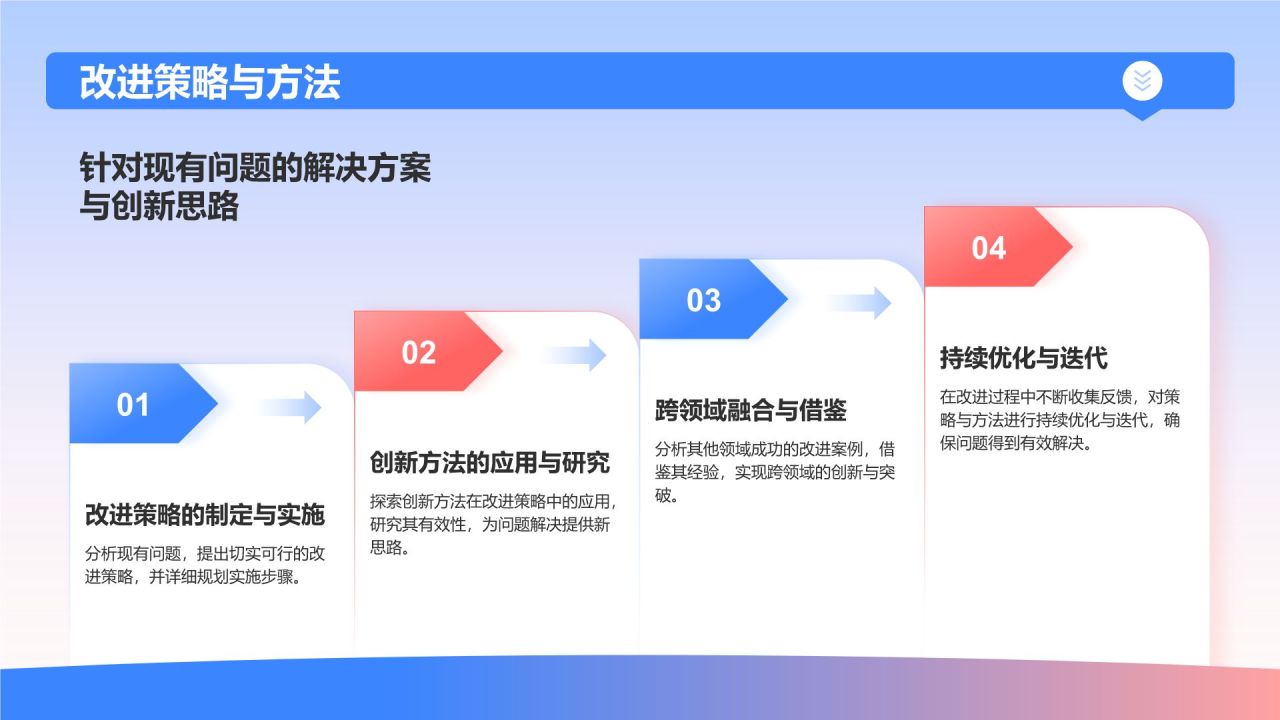 改进策略与方法

针对现有问题的解决方案与创新思路

01

改进策略的制定与实施

分析现有问题，提出切实可行的改进策略，并详细规划实施步骤。

02

创新方法的应用与研究

探索创新方法在改进策略中的应用，研究其有效性，为问题解决提供新思路。

03

跨领域融合与借鉴

分析其他领域成功的改进案例，借鉴其经验，实现跨领域的创新与突破。

04

持续优化与迭代

在改进过程中不断收集反馈，对策略与方法进行持续优化与迭代，确保问题得到有效解决。